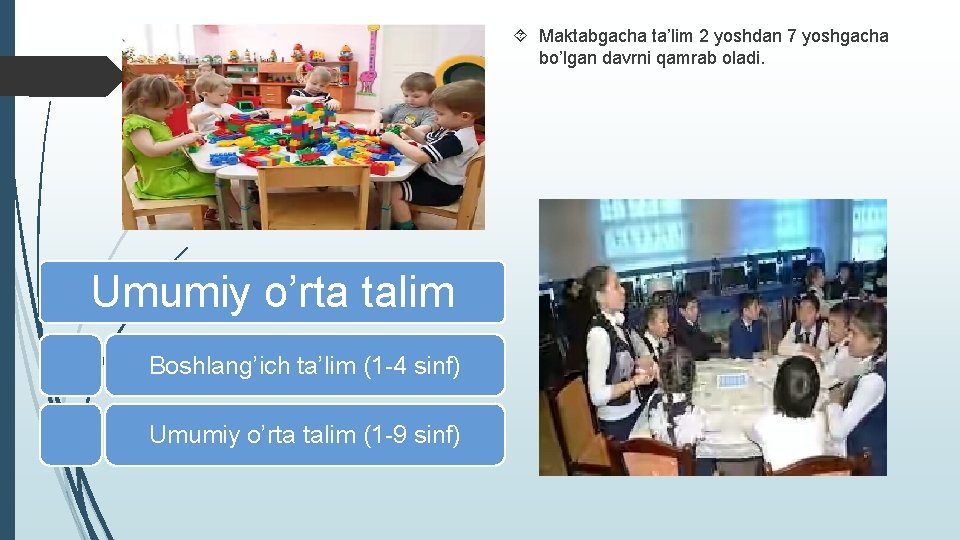 Maktabgacha ta’lim 2 yoshdan 7 yoshgacha bo’lgan davrni qamrab oladi.

Umumiy o’rta talim

Boshlang’ich ta’lim (1-4 sinf)

Umumiy o’rta talim (1-9 sinf)